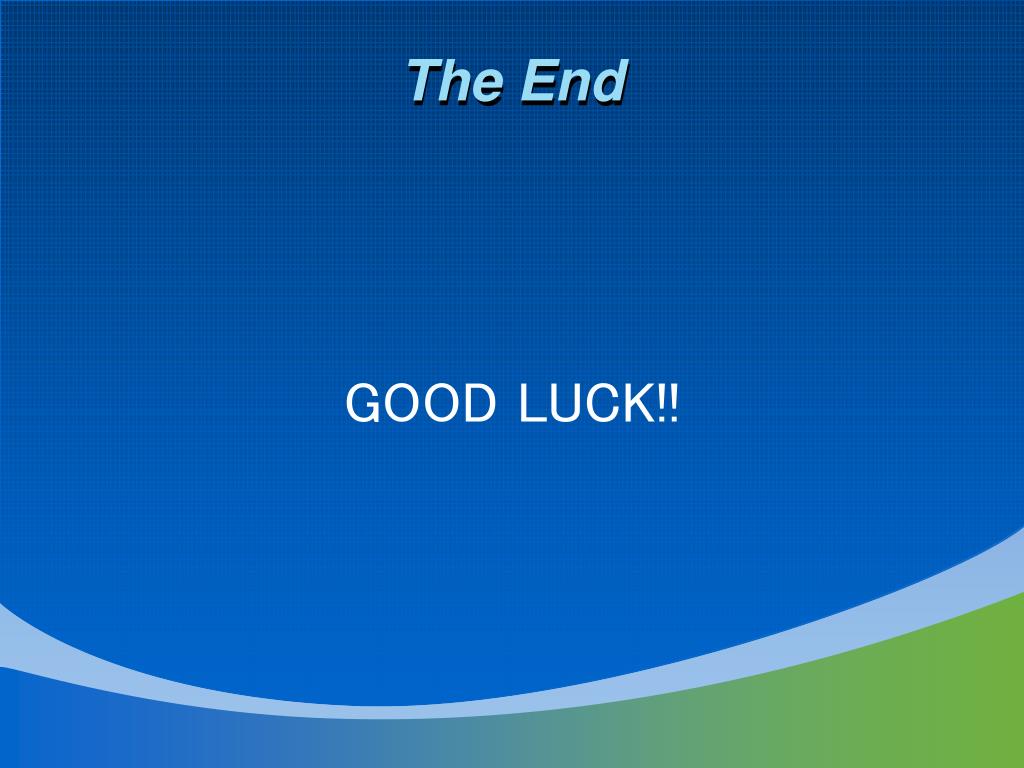 The End

GOOD LUCK!!